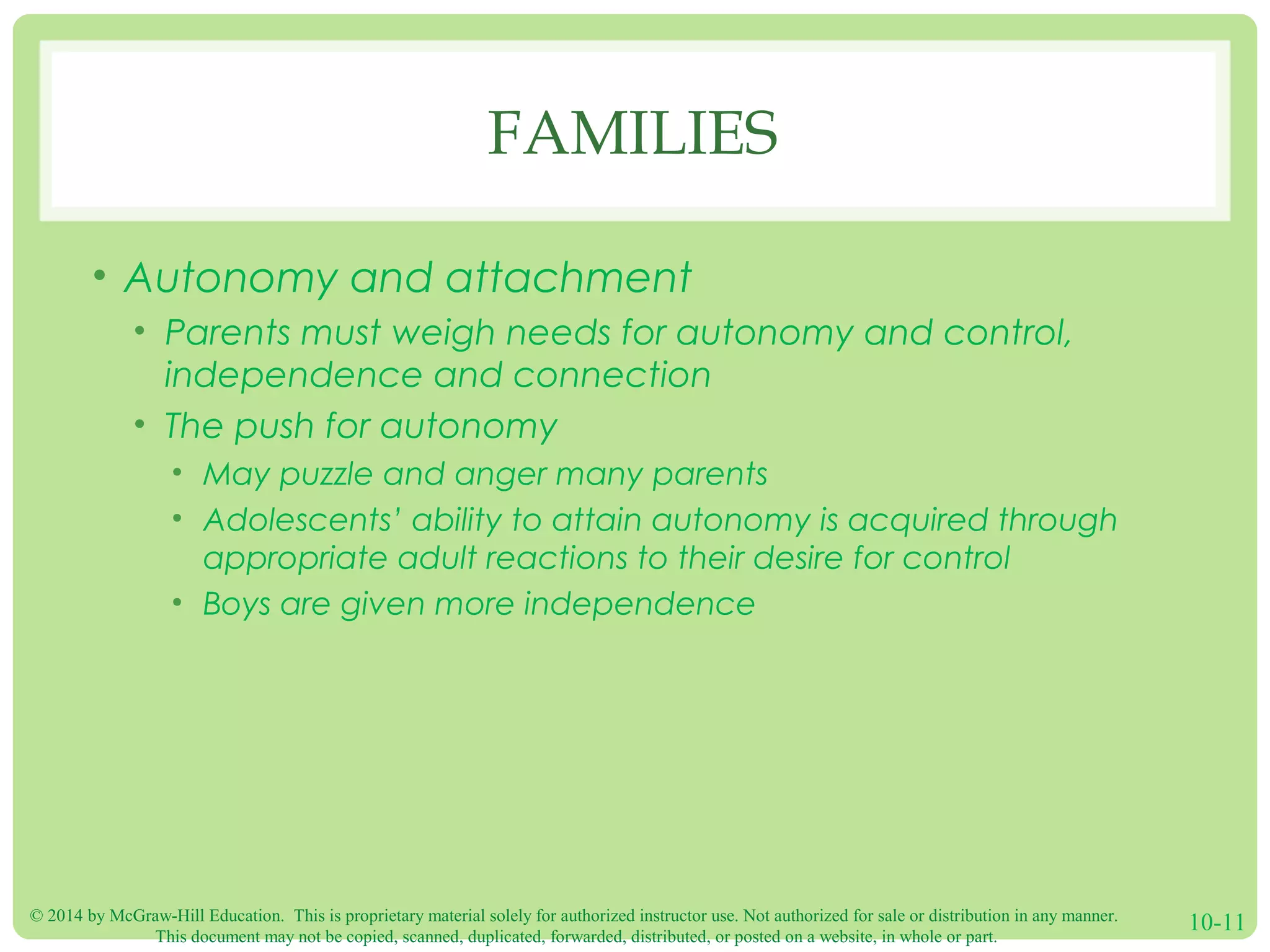 FAMILIES

• Autonomy and attachment
  • Parents must weigh needs for autonomy and control, independence and connection
  • The push for autonomy
    • May puzzle and anger many parents
    • Adolescents' ability to attain autonomy is acquired through appropriate adult reactions to their desire for control
    • Boys are given more independence

© 2014 by McGraw-Hill Education. This is proprietary material solely for authorized instructor use. Not authorized for sale or distribution in any manner. This document may not be copied, scanned, duplicated, forwarded, distributed, or posted on a website, in whole or part.

10-11